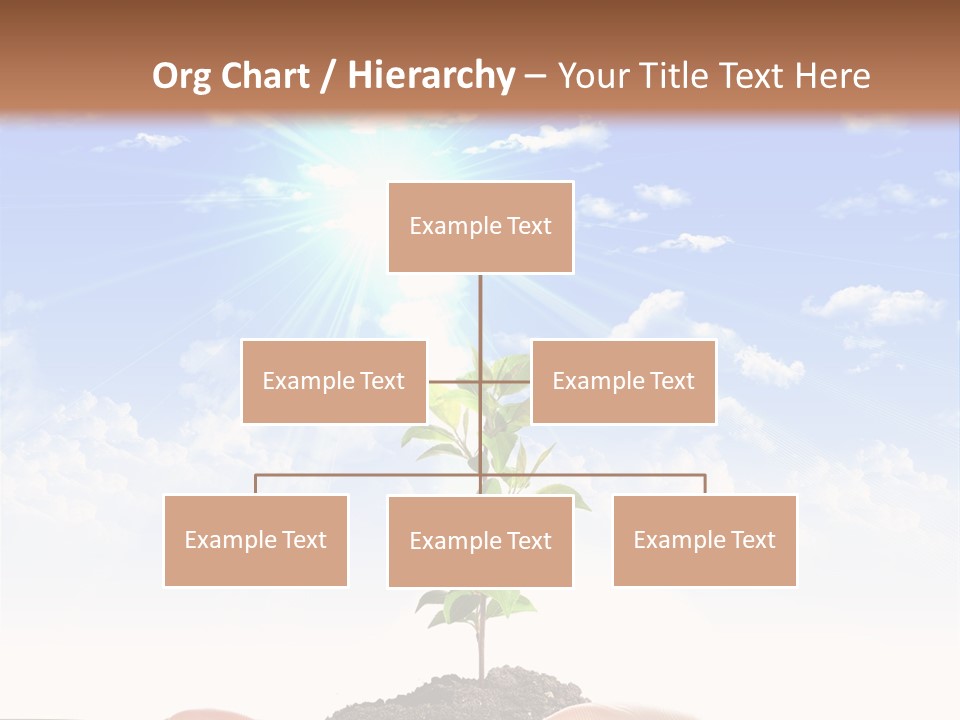 Org Chart / Hierarchy – Your Title Text Here

Example Text

Example Text

Example Text

Example Text

Example Text

Example Text